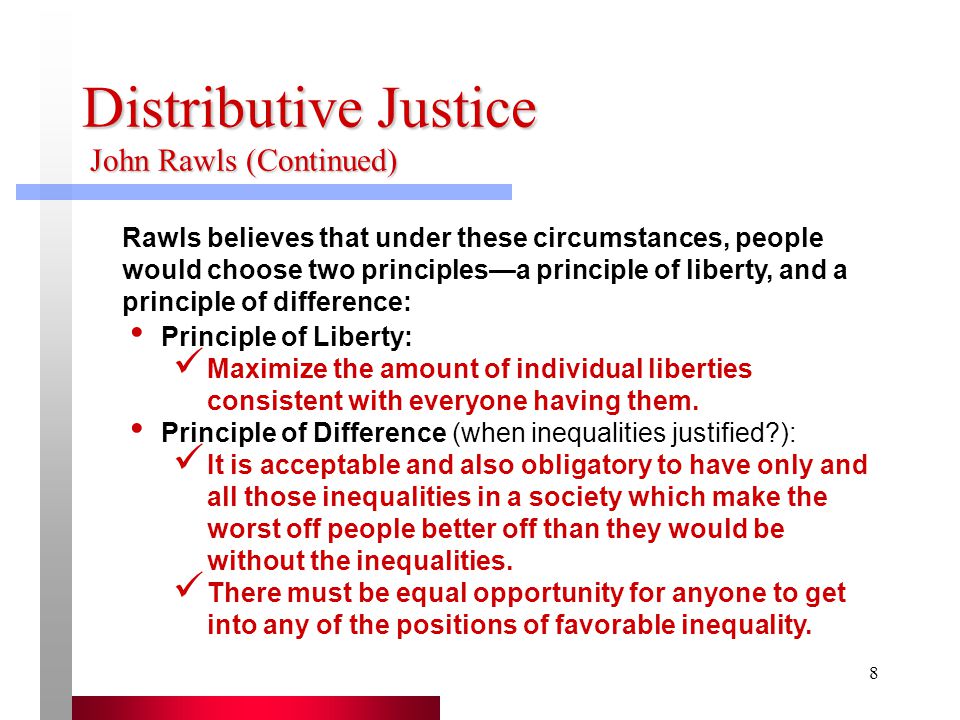 Distributive Justice
John Rawls (Continued)

Rawls believes that under these circumstances, people would choose two principles—a principle of liberty, and a principle of difference:

• Principle of Liberty:
✓ Maximize the amount of individual liberties consistent with everyone having them.
• Principle of Difference (when inequalities justified?):
✓ It is acceptable and also obligatory to have only and all those inequalities in a society which make the worst off people better off than they would be without the inequalities.
✓ There must be equal opportunity for anyone to get into any of the positions of favorable inequality.

8